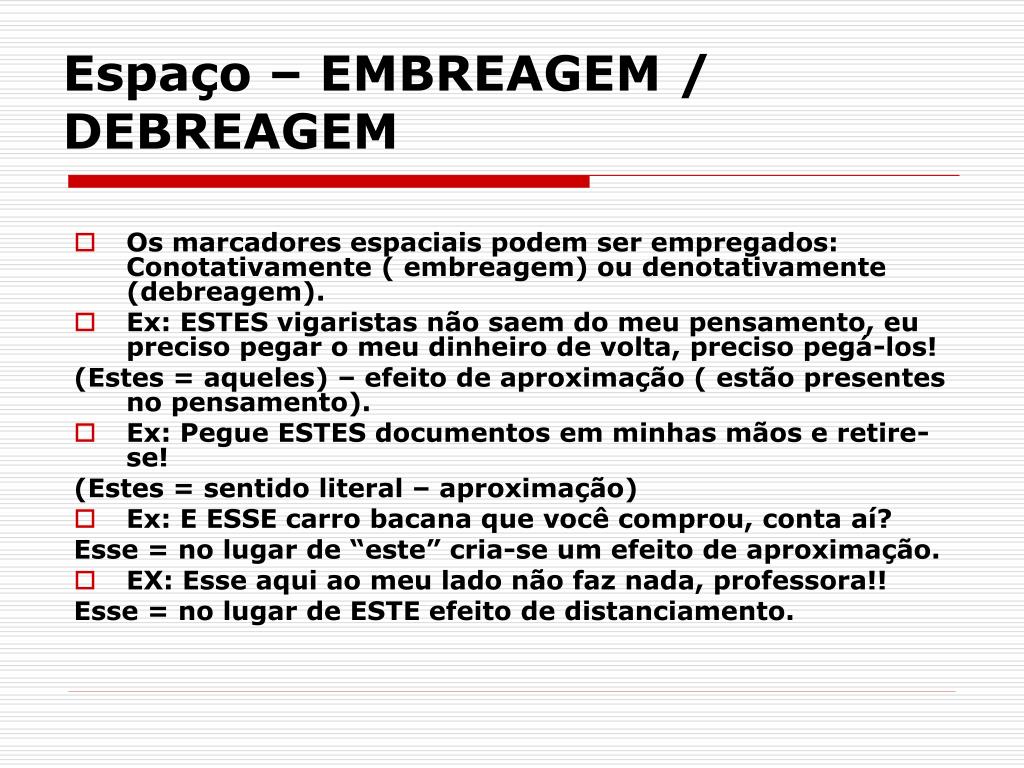 Espaço – EMBREAGEM / DEBREAGEM

Os marcadores espaciais podem ser empregados: Conotativamente ( embreagem) ou denotativamente (debreagem).

Ex: ESTES vigaristas não saem do meu pensamento, eu preciso pegar o meu dinheiro de volta, preciso pegá-los!

(Estes = aqueles) – efeito de aproximação ( estão presentes no pensamento).

Ex: Pegue ESTES documentos em minhas mãos e retire-se!

(Estes = sentido literal – aproximação)

Ex: E ESSE carro bacana que você comprou, conta aí?

Esse = no lugar de “este” cria-se um efeito de aproximação.

EX: Esse aqui ao meu lado não faz nada, professora!!

Esse = no lugar de ESTE efeito de distanciamento.